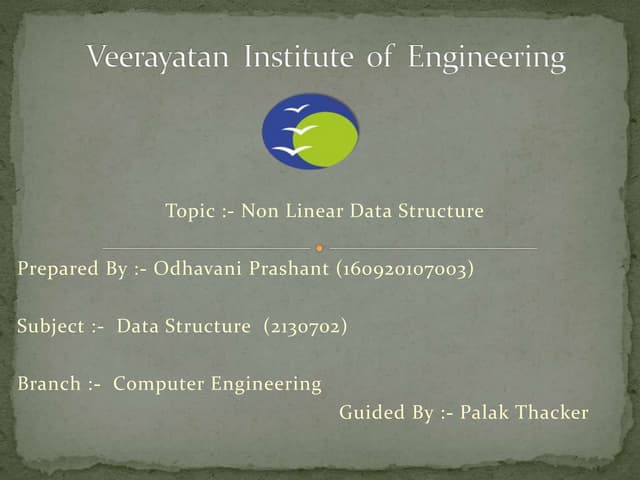 Veerayatan Institute of Engineering

Topic :- Non Linear Data Structure

Prepared By :- Odhavani Prashant (160920107003)

Subject :- Data Structure (2130702)

Branch :- Computer Engineering

Guided By :- Palak Thacker